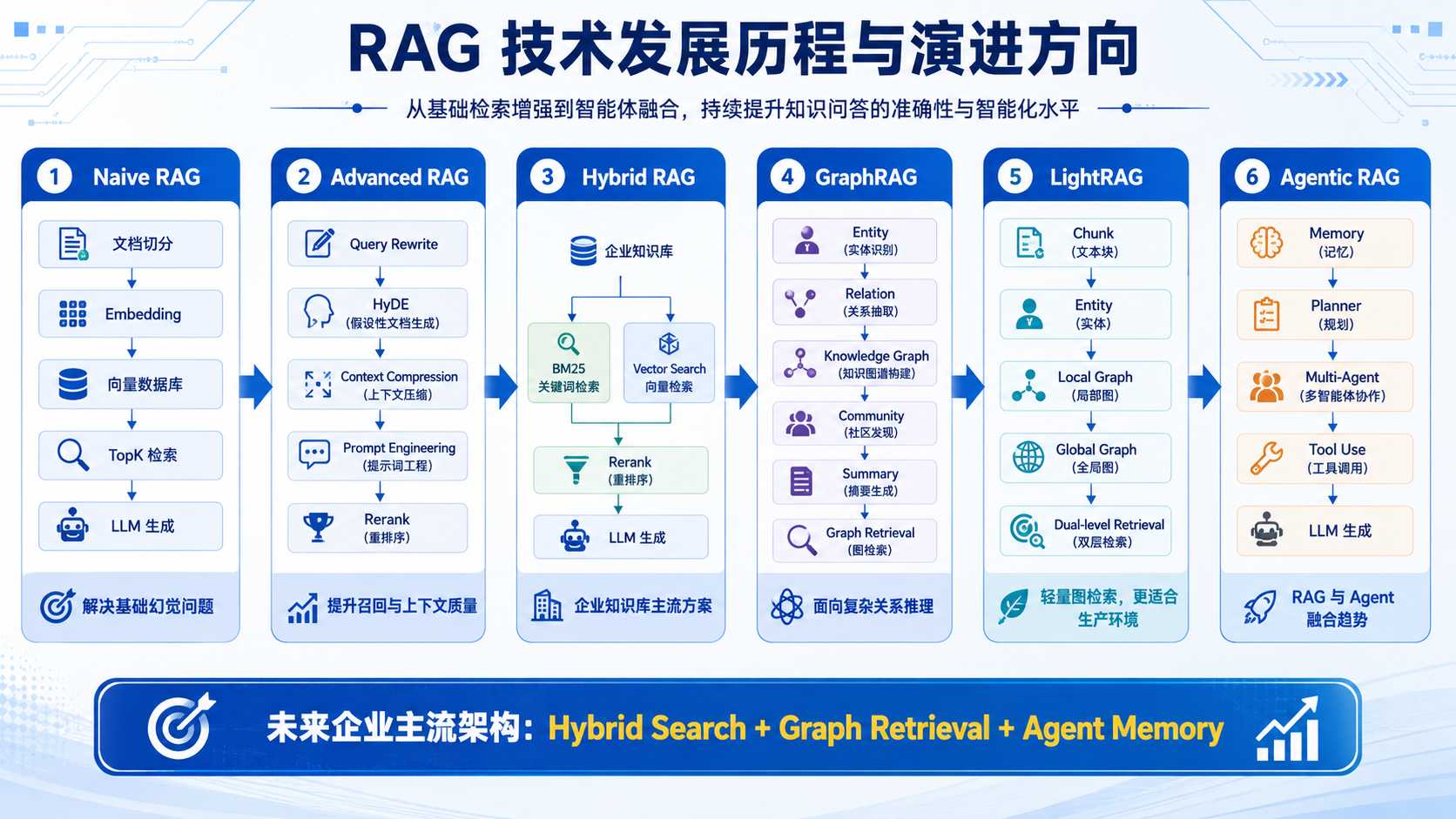 RAG 技术发展历程与演进方向

从基础检索增强到智能体融合，持续提升知识问答的准确性与智能化水平

1 Naive RAG

文档切分

Embedding

向量数据库

TopK 检索

LLM 生成

解决基础幻觉问题

2 Advanced RAG

Query Rewrite

HyDE
(假设性文档生成)

Context Compression
(上下文压缩)

Prompt Engineering
(提示词工程)

Rerank
(重排序)

提升召回与上下文质量

3 Hybrid RAG

企业知识库

BM25
关键词检索

Vector Search
向量检索

Rerank
(重排序)

LLM 生成

企业知识库主流方案

4 GraphRAG

Entity
(实体识别)

Relation
(关系抽取)

Knowledge Graph
(知识图谱构建)

Community
(社区发现)

Summary
(摘要生成)

Graph Retrieval
(图检索)

面向复杂关系推理

5 LightRAG

Chunk
(文本块)

Entity
(实体)

Local Graph
(局部图)

Global Graph
(全局图)

Dual-level Retrieval
(双层检索)

轻量图检索，更适合生产环境

6 Agentic RAG

Memory
(记忆)

Planner
(规划)

Multi-Agent
(多智能体协作)

Tool Use
(工具调用)

LLM 生成

RAG 与 Agent 融合趋势

未来企业主流架构：Hybrid Search + Graph Retrieval + Agent Memory